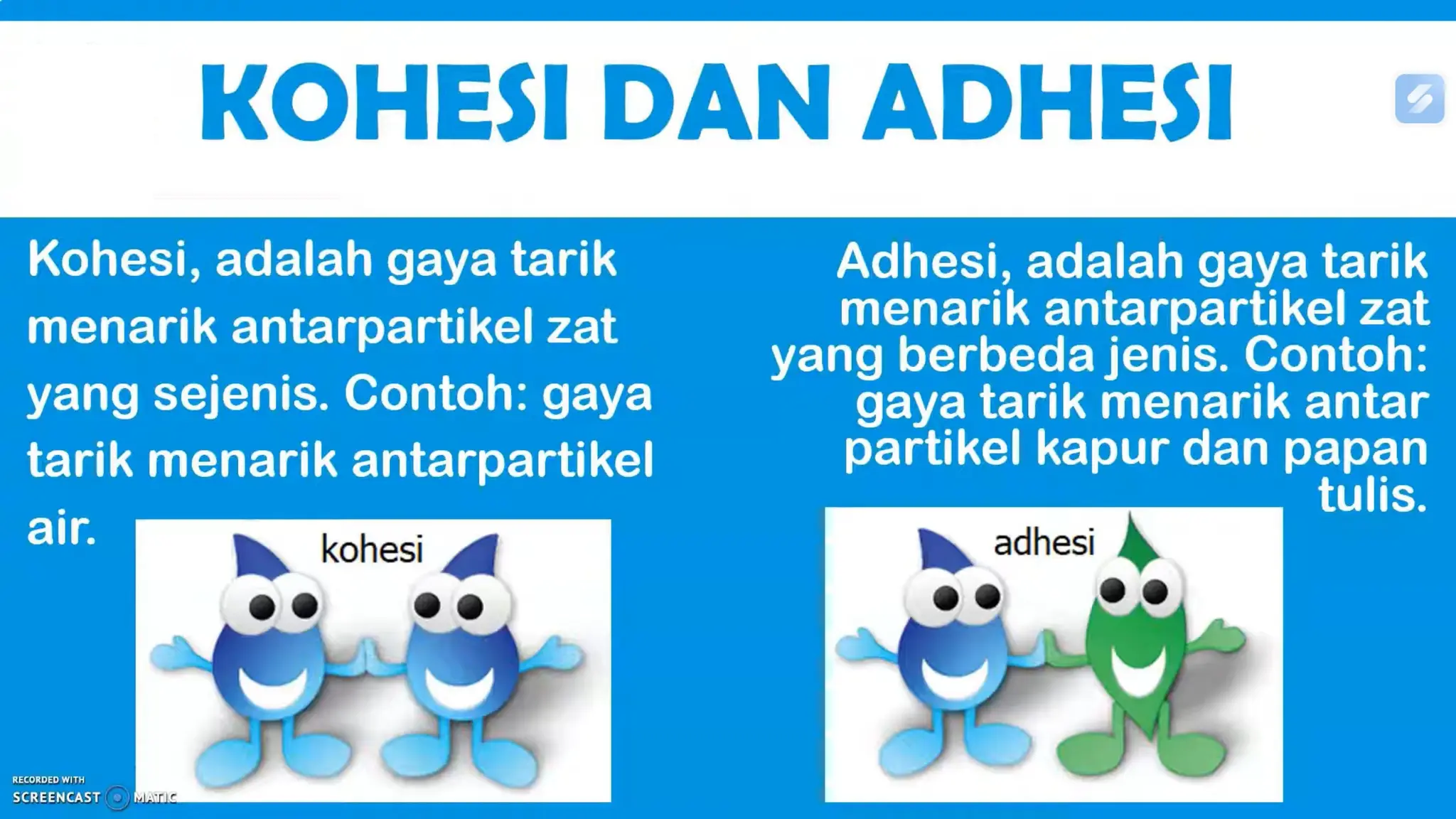 KOHESI DAN ADHESI

Kohesi, adalah gaya tarik menarik antarpartikel zat yang sejenis. Contoh: gaya tarik menarik antarpartikel air.

kohesi

Adhesi, adalah gaya tarik menarik antarpartikel zat yang berbeda jenis. Contoh: gaya tarik menarik antar partikel kapur dan papan tulis.

adhesi

RECORDED WITH SCREENCAST MATIC